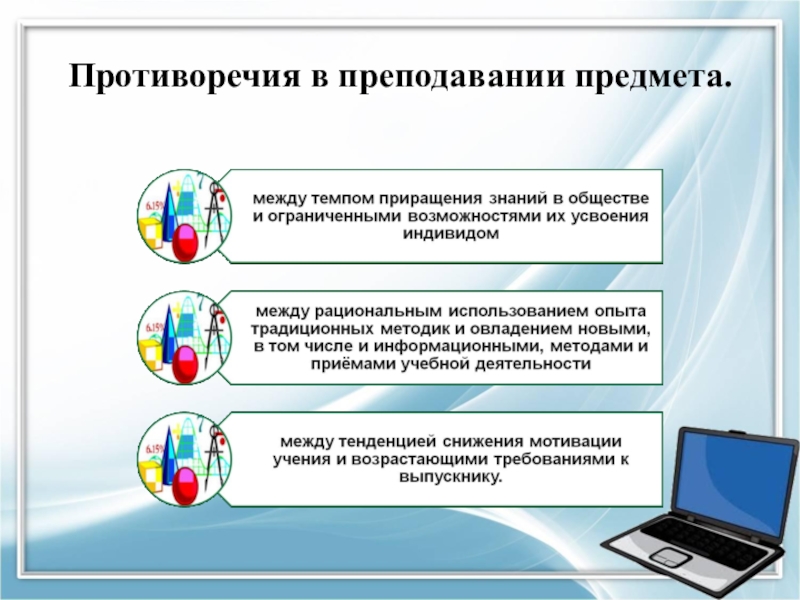 Противоречия в преподавании предмета.

6.15%

между темпом приращения знаний в обществе и ограниченными возможностями их усвоения индивидом

6.15%

между рациональным использованием опыта традиционных методик и овладением новыми, в том числе и информационными, методами и приёмами учебной деятельности

6.15%

между тенденцией снижения мотивации учения и возрастающими требованиями к выпускнику.